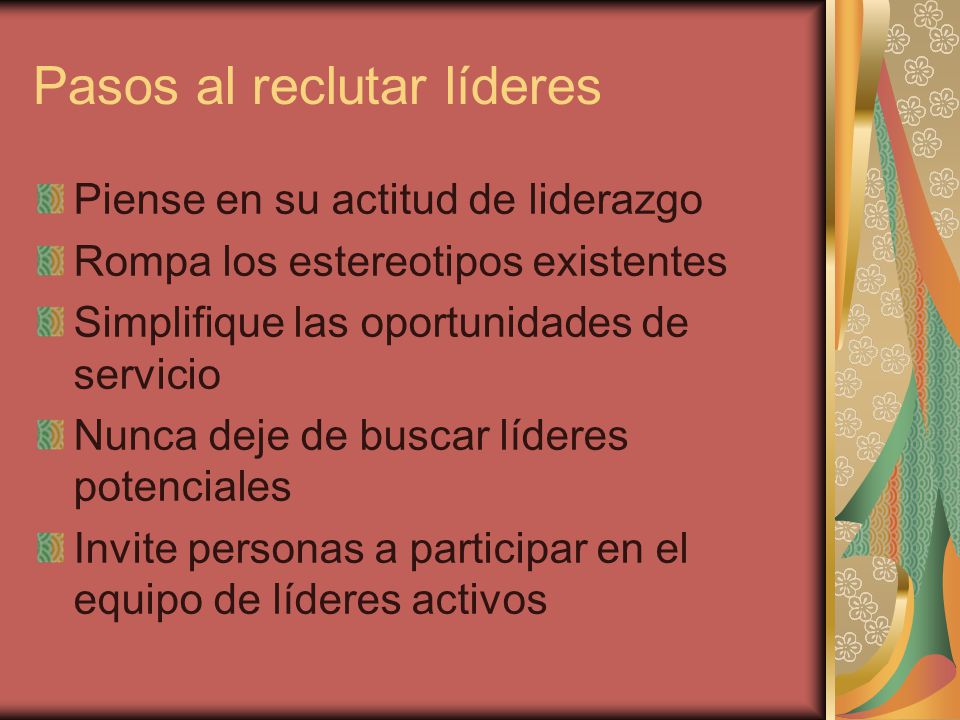 Pasos al reclutar líderes

Piense en su actitud de liderazgo
Rompa los estereotipos existentes
Simplifique las oportunidades de servicio
Nunca deje de buscar líderes potenciales
Invite personas a participar en el equipo de líderes activos